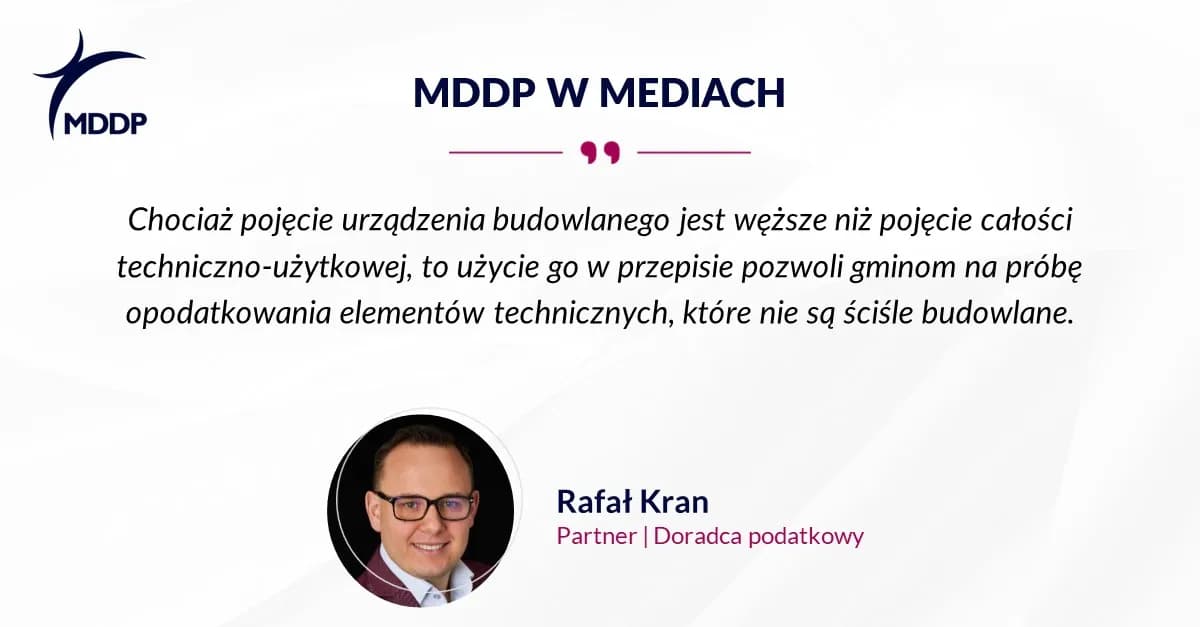 MDDP

MDDP W MEDIACH

Chociaż pojęcie urządzenia budowlanego jest węższe niż pojęcie całości techniczno-użytkowej, to użycie go w przepisie pozwoli gminom na próbę opodatkowania elementów technicznych, które nie są ściśle budowlane.

Rafał Kran
Partner | Doradca podatkowy